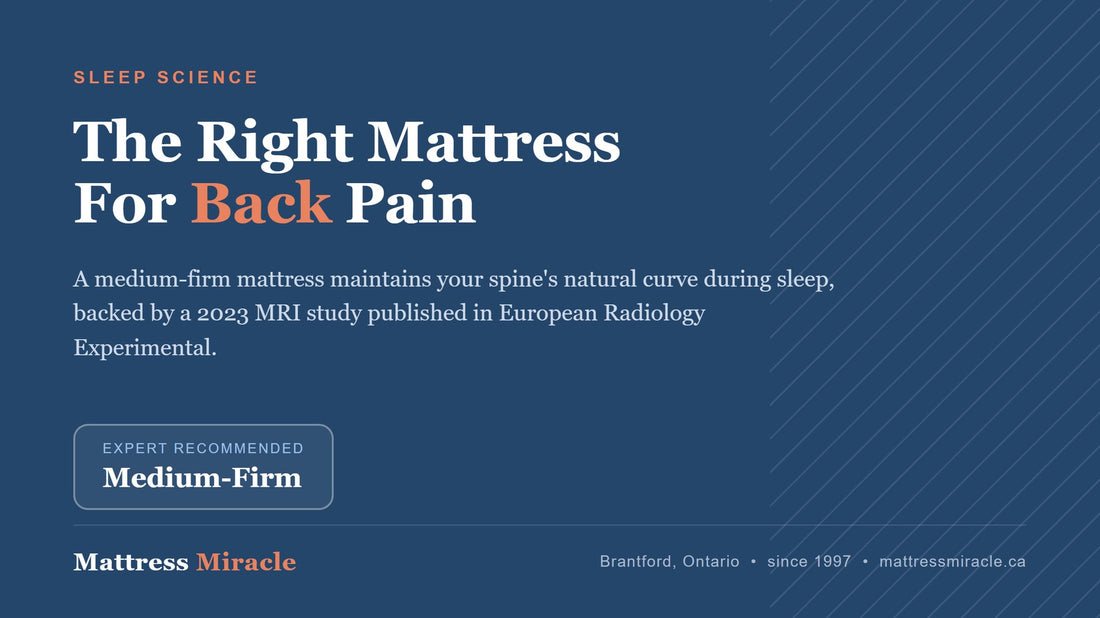 SLEEP SCIENCE

The Right Mattress For Back Pain

A medium-firm mattress maintains your spine's natural curve during sleep, backed by a 2023 MRI study published in European Radiology Experimental.

EXPERT RECOMMENDED
Medium-Firm

Mattress Miracle

Brantford, Ontario • since 1997 • mattressmiracle.ca